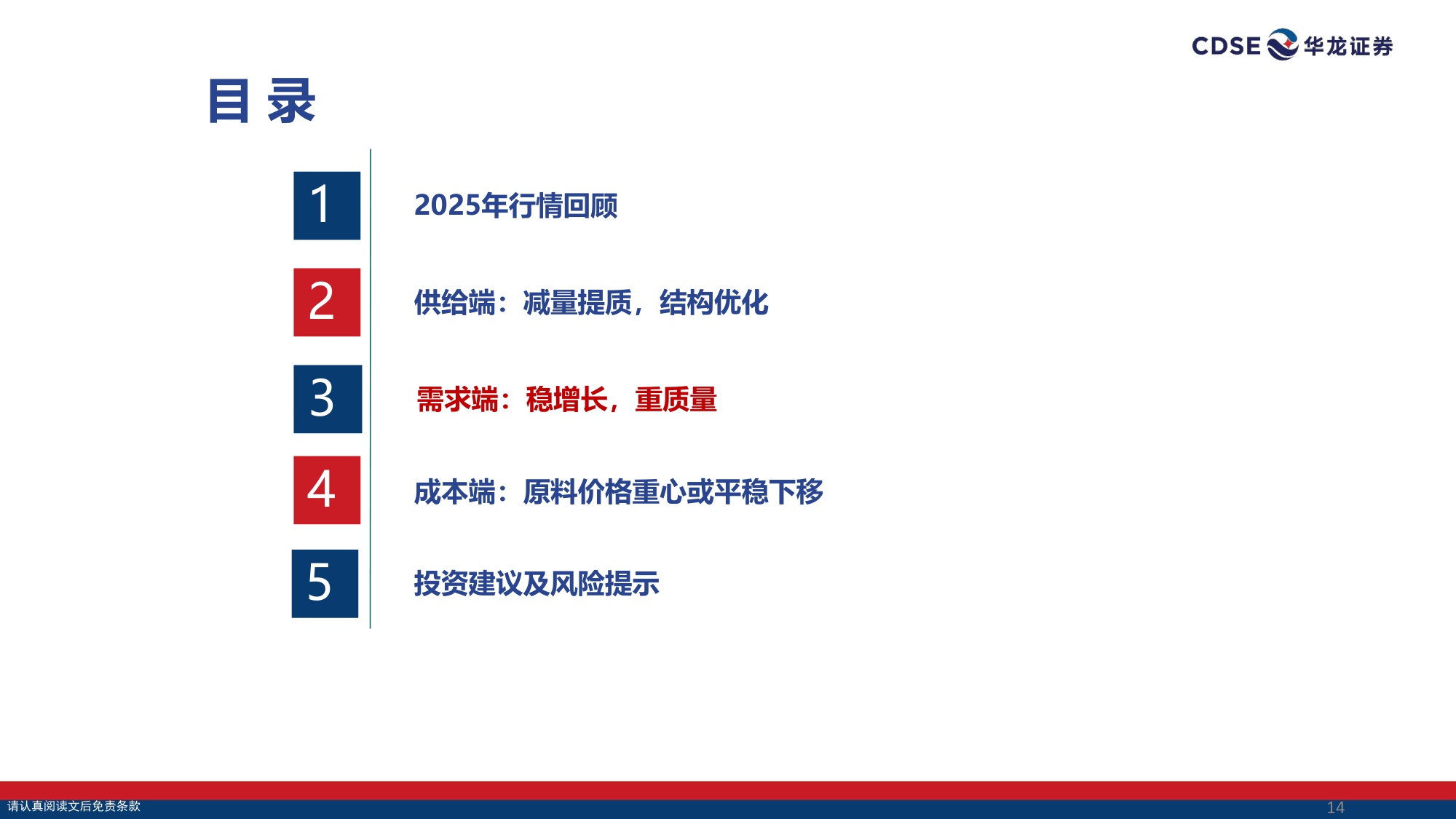 CDSE 华龙证券

目 录

1 2025年行情回顾

2 供给端：减量提质，结构优化

3 需求端：稳增长，重质量

4 成本端：原料价格重心或平稳下移

5 投资建议及风险提示

请认真阅读文后免责条款

14